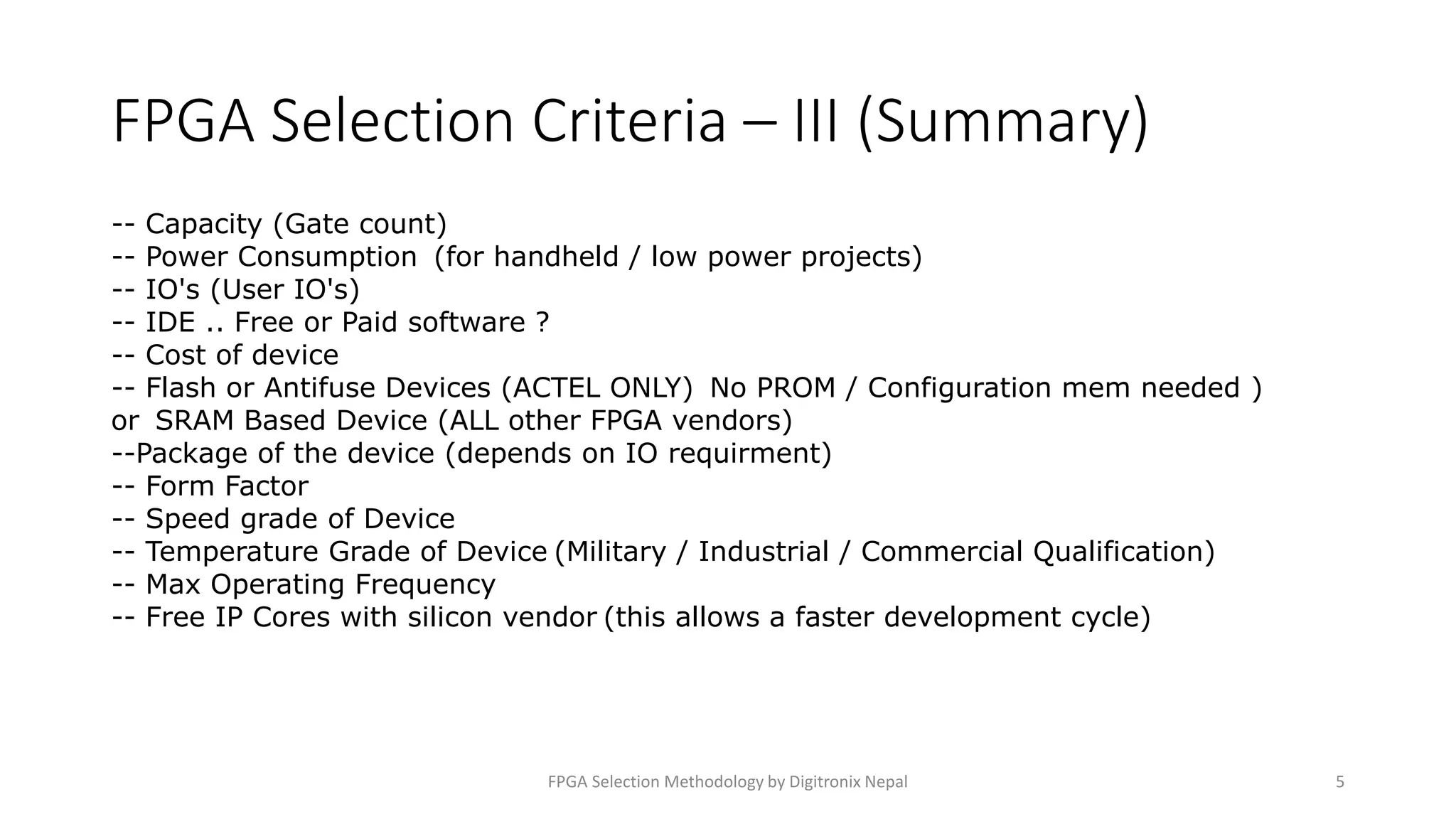 FPGA Selection Criteria – III (Summary)

-- Capacity (Gate count)
-- Power Consumption (for handheld / low power projects)
-- IO's (User IO's)
-- IDE .. Free or Paid software ?
-- Cost of device
-- Flash or Antifuse Devices (ACTEL ONLY) No PROM / Configuration mem needed )
or SRAM Based Device (ALL other FPGA vendors)
--Package of the device (depends on IO requirment)
-- Form Factor
-- Speed grade of Device
-- Temperature Grade of Device (Military / Industrial / Commercial Qualification)
-- Max Operating Frequency
-- Free IP Cores with silicon vendor (this allows a faster development cycle)

FPGA Selection Methodology by Digitronix Nepal

5